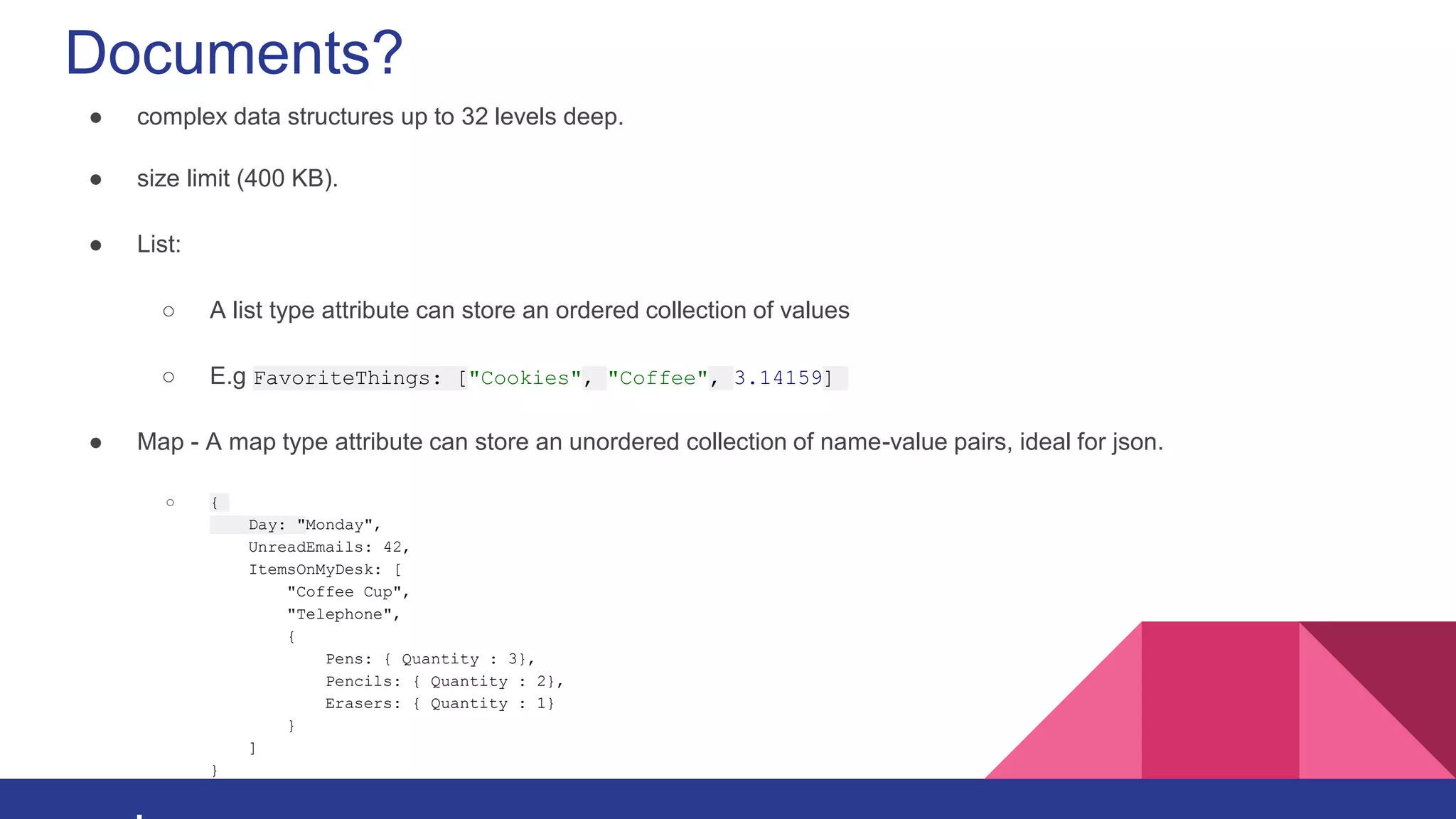 Documents?

● complex data structures up to 32 levels deep.

● size limit (400 KB).

● List:

○ A list type attribute can store an ordered collection of values

○ E.g FavoriteThings: ["Cookies", "Coffee", 3.14159]

● Map - A map type attribute can store an unordered collection of name-value pairs, ideal for json.

○ {
    Day: "Monday",
    UnreadEmails: 42,
    ItemsOnMyDesk: [
        "Coffee Cup",
        "Telephone",
        {
            Pens: { Quantity : 3},
            Pencils: { Quantity : 2},
            Erasers: { Quantity : 1}
        }
    ]
}